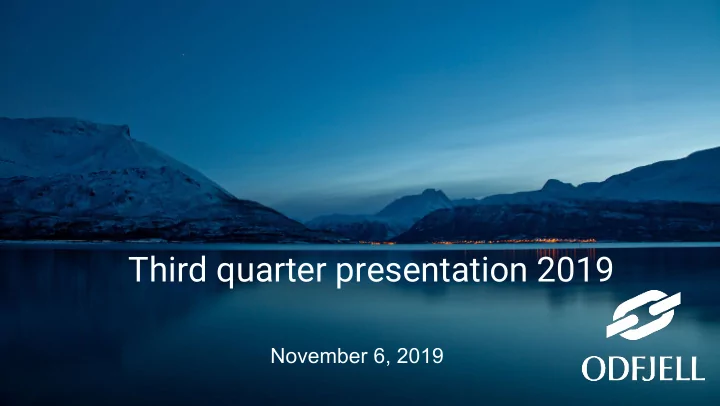 Third quarter presentation 2019

November 6, 2019

ODFJELL